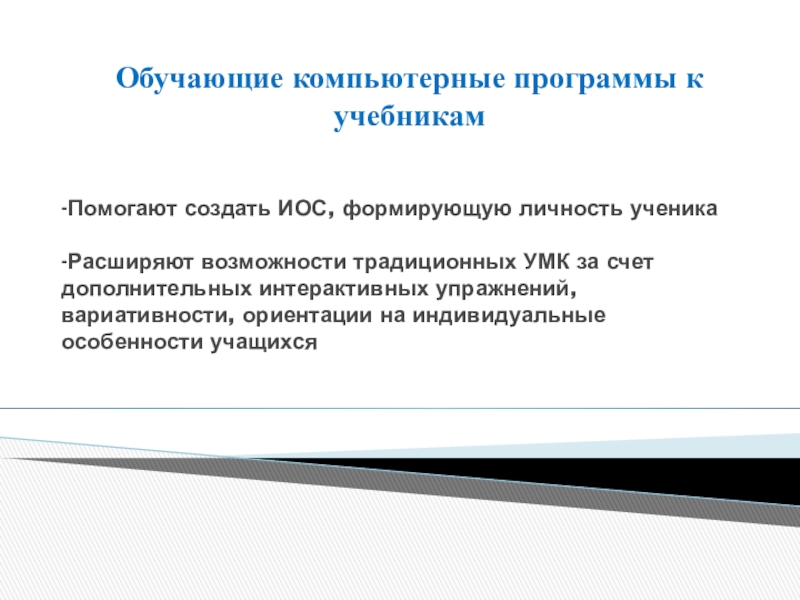 Обучающие компьютерные программы к учебникам

-Помогают создать ИОС, формирующую личность ученика

-Расширяют возможности традиционных УМК за счет дополнительных интерактивных упражнений, вариативности, ориентации на индивидуальные особенности учащихся